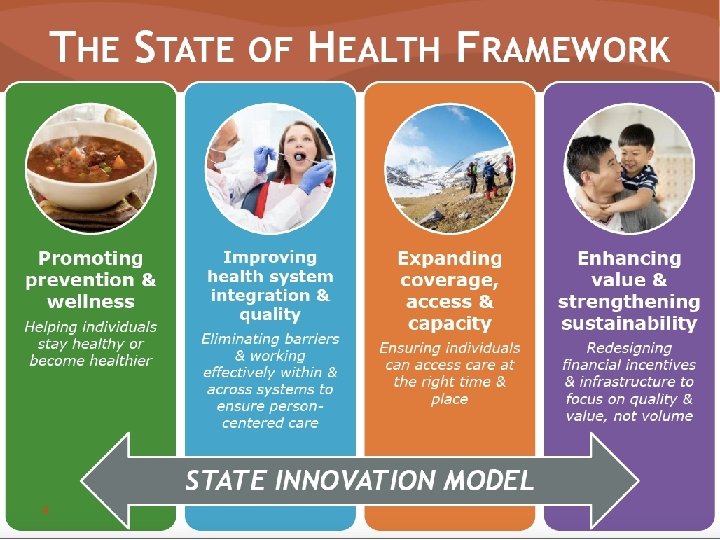 THE STATE OF HEALTH FRAMEWORK

Promoting prevention & wellness

Helping individuals stay healthy or become healthier

Improving health system integration & quality

Eliminating barriers & working effectively within & across systems to ensure person-centered care

Expanding coverage, access & capacity

Ensuring individuals can access care at the right time & place

Enhancing value & strengthening sustainability

Redesigning financial incentives & infrastructure to focus on quality & value, not volume

STATE INNOVATION MODEL